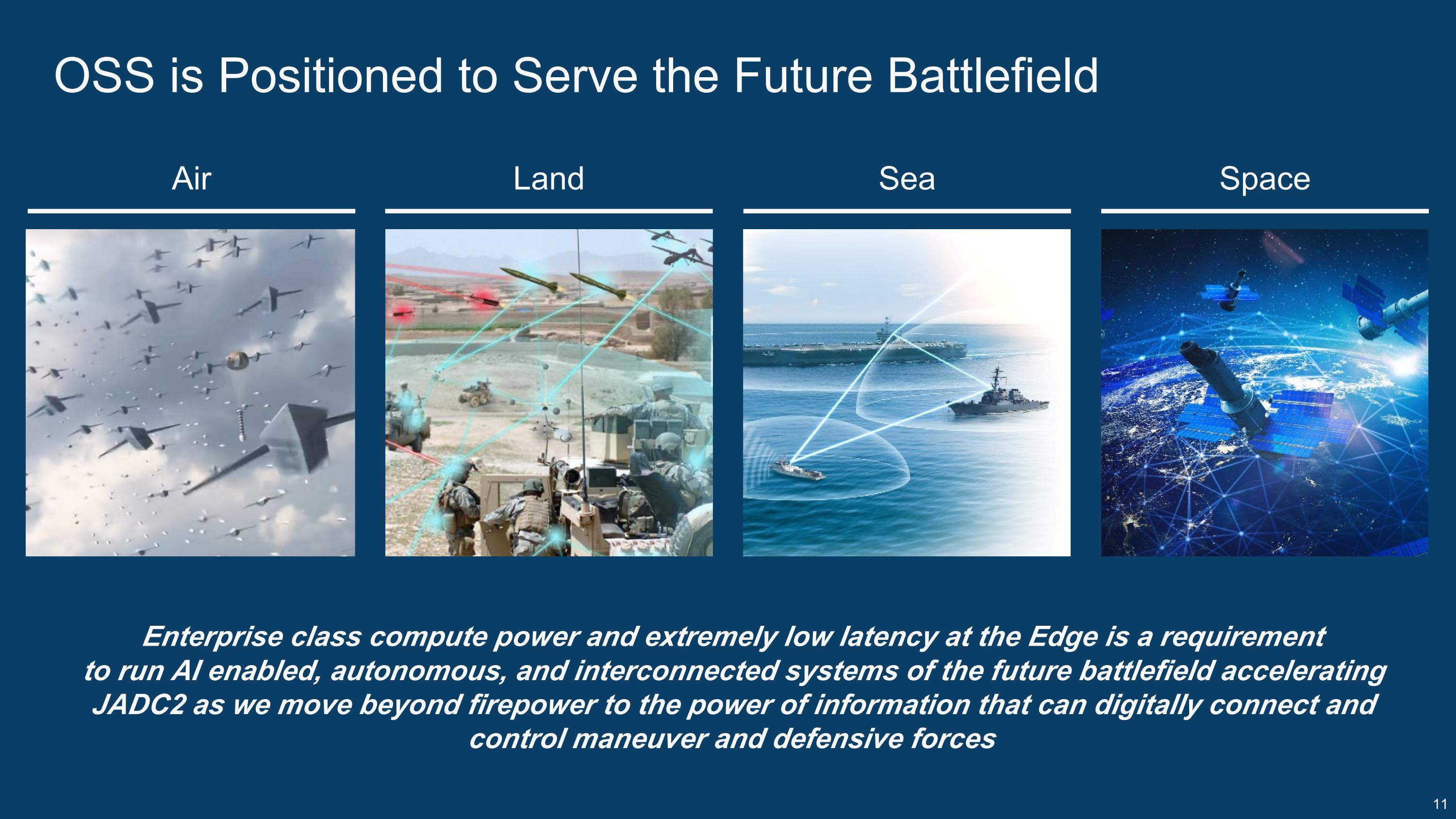 OSS is Positioned to Serve the Future Battlefield

Air

Land

Sea

Space

Enterprise class compute power and extremely low latency at the Edge is a requirement to run AI enabled, autonomous, and interconnected systems of the future battlefield accelerating JADC2 as we move beyond firepower to the power of information that can digitally connect and control maneuver and defensive forces

11